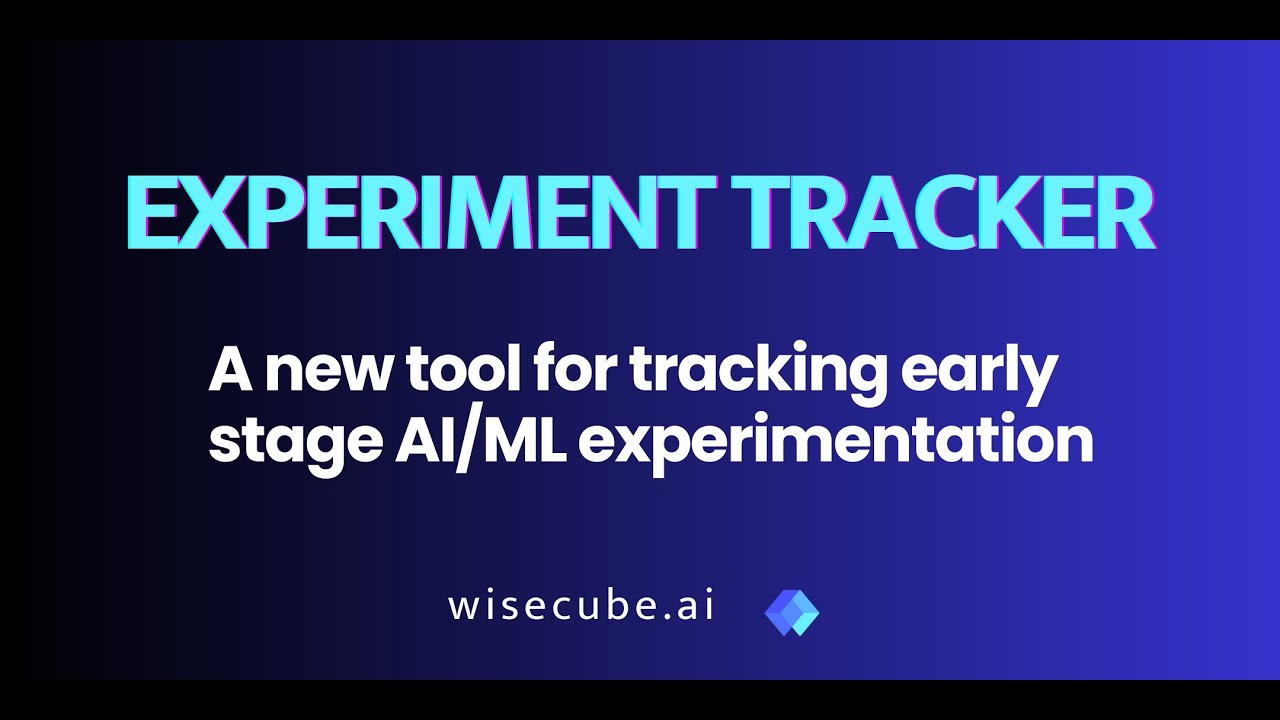 EXPERIMENT TRACKER

A new tool for tracking early stage AI/ML experimentation

wisecube.ai